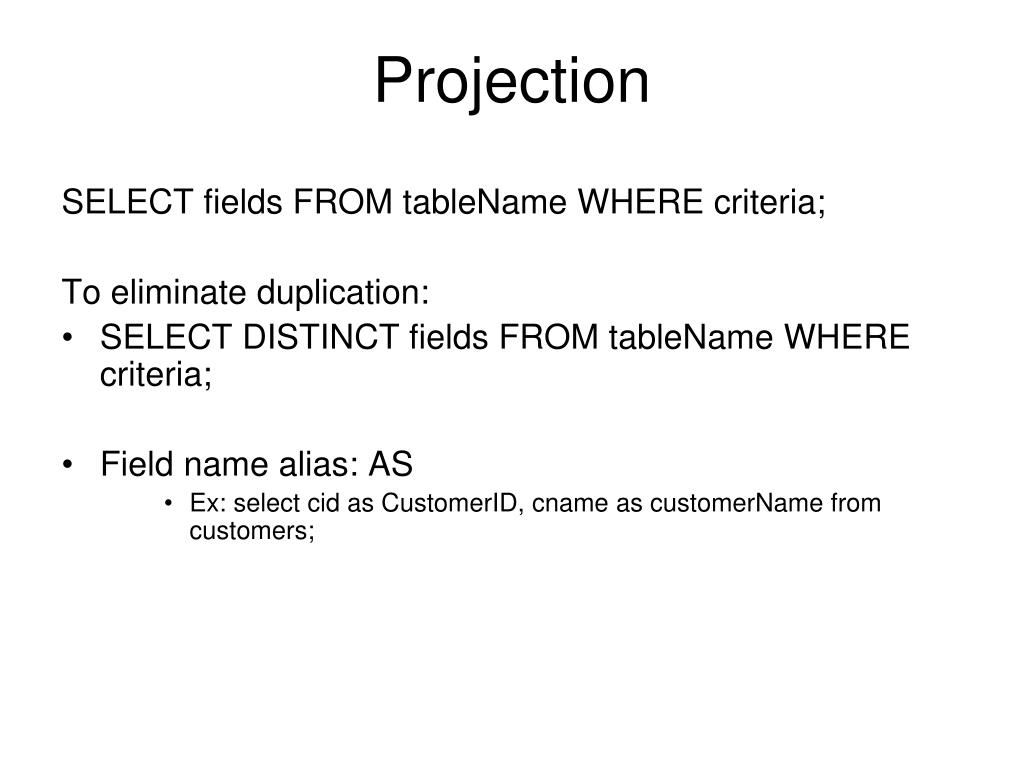 Projection

SELECT fields FROM tableName WHERE criteria;

To eliminate duplication:
• SELECT DISTINCT fields FROM tableName WHERE criteria;

• Field name alias: AS
  • Ex: select cid as CustomerID, cname as customerName from customers;